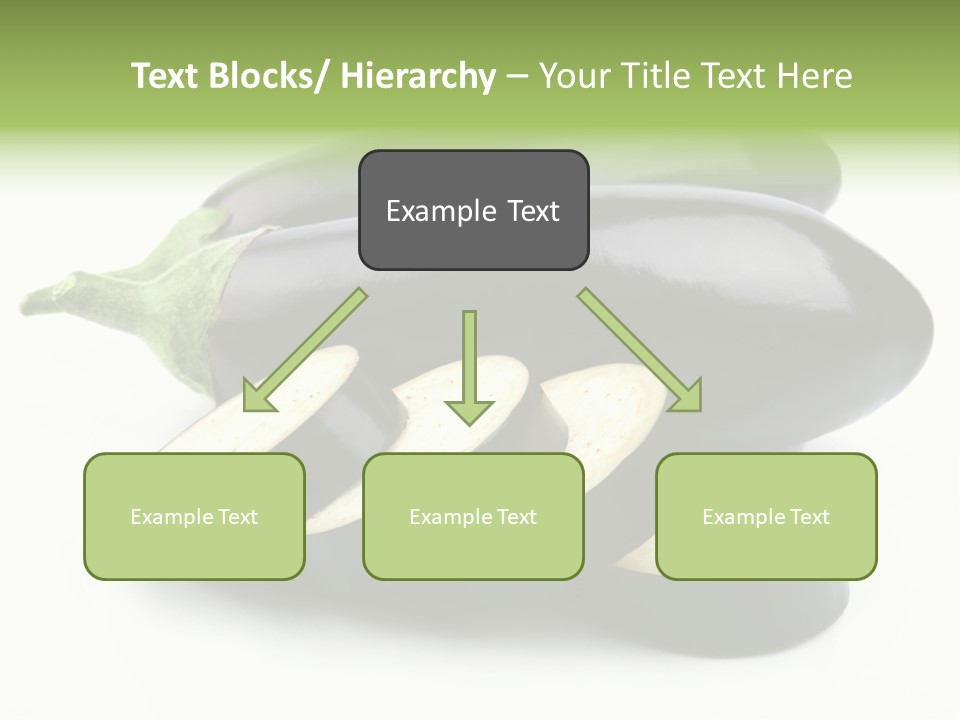 Text Blocks/ Hierarchy – Your Title Text Here

Example Text

Example Text

Example Text

Example Text